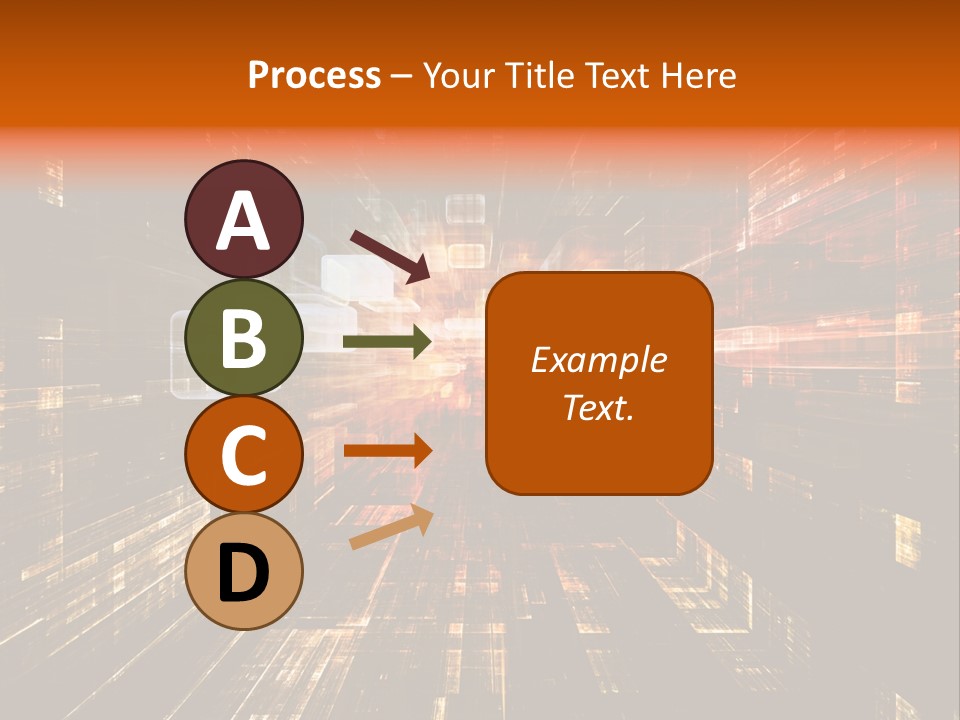 Process – Your Title Text Here

A

B

C

D

Example Text.